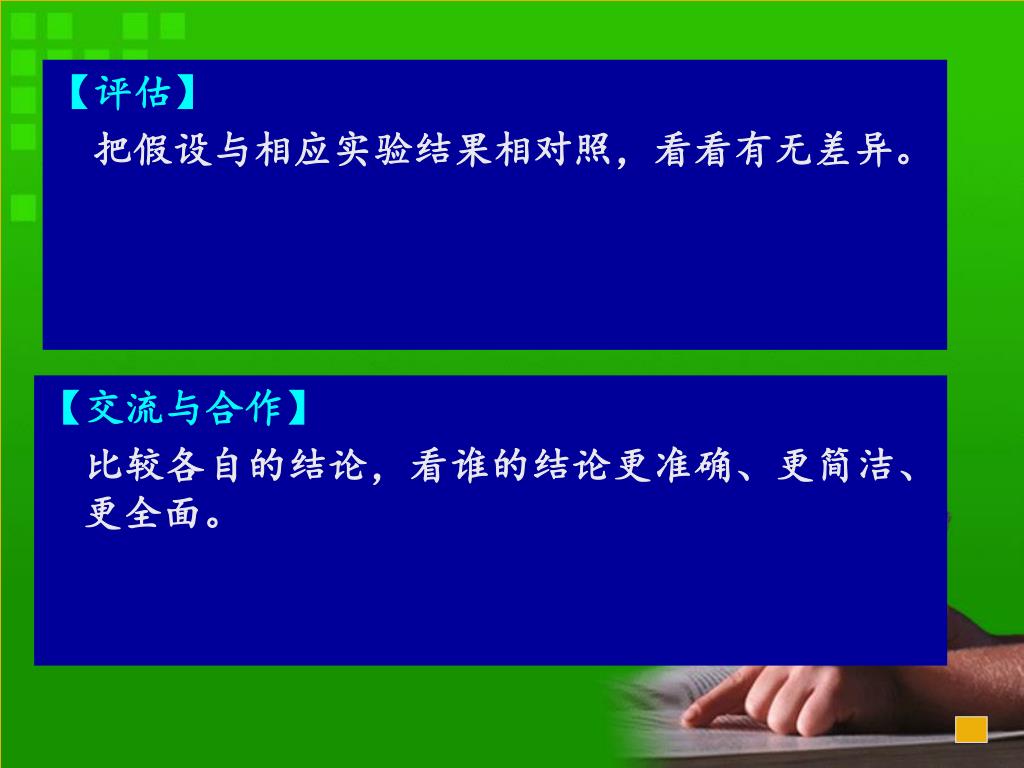 【评估】

把假设与相应实验结果相对照，看看有无差异。

【交流与合作】

比较各自的结论，看谁的结论更准确、更简洁、更全面。